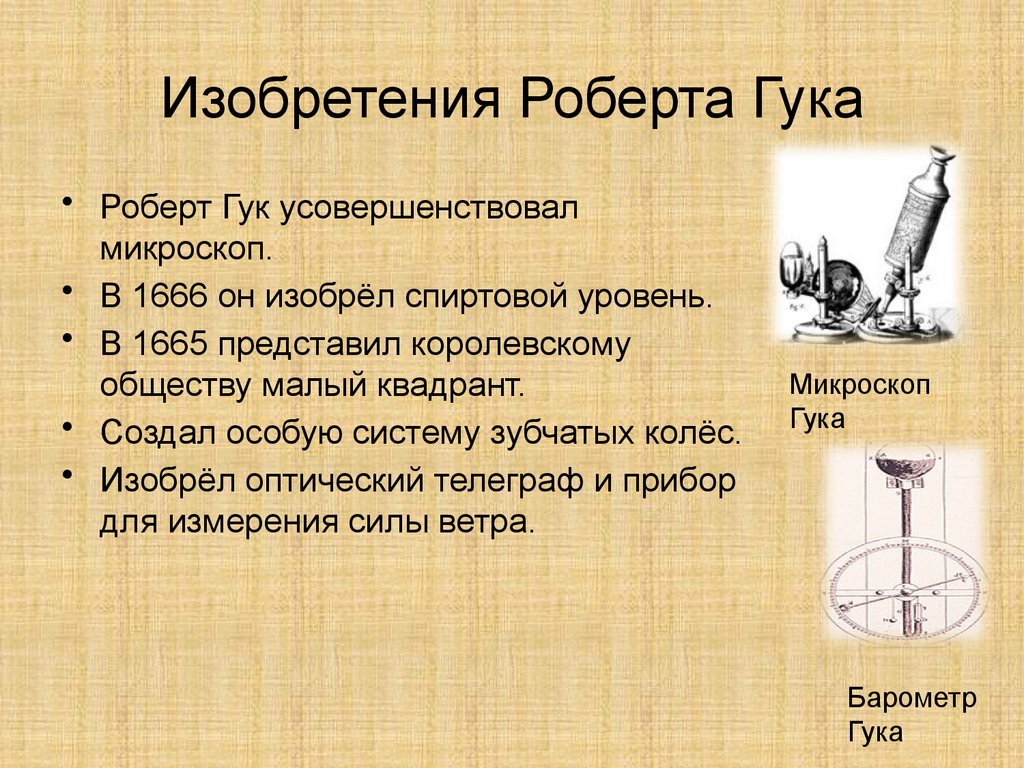 Изобретения Роберта Гука

• Роберт Гук усовершенствовал микроскоп.
• В 1666 он изобрёл спиртовой уровень.
• В 1665 представил королевскому обществу малый квадрант.
• Создал особую систему зубчатых колёс.
• Изобрёл оптический телеграф и прибор для измерения силы ветра.

Микроскоп Гука

Барометр Гука